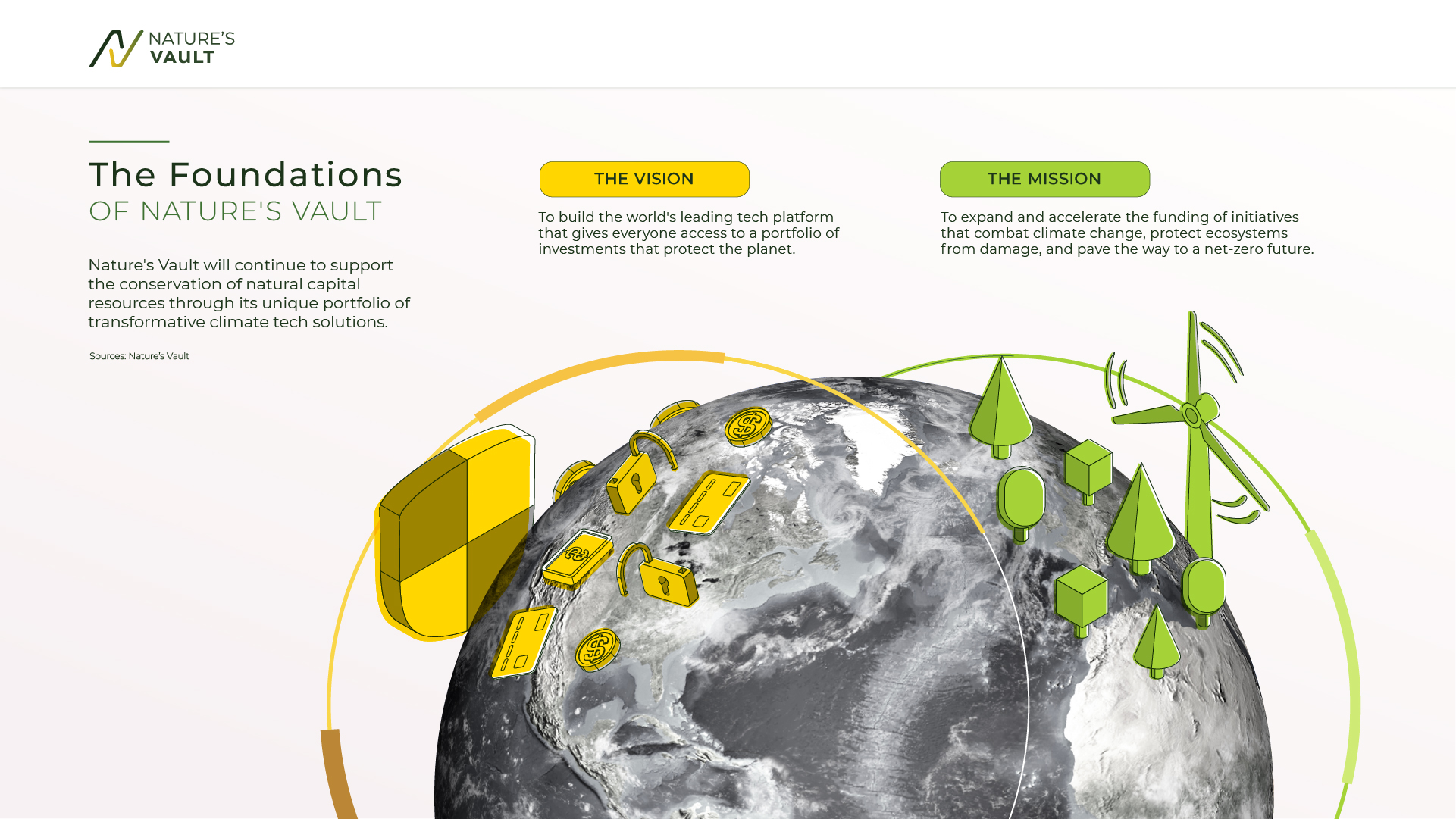 NATURE'S
VAULT

The Foundations
OF NATURE'S VAULT

Nature's Vault will continue to support the conservation of natural capital resources through its unique portfolio of transformative climate tech solutions.

Sources: Nature's Vault

THE VISION

To build the world's leading tech platform that gives everyone access to a portfolio of investments that protect the planet.

THE MISSION

To expand and accelerate the funding of initiatives that combat climate change, protect ecosystems from damage, and pave the way to a net-zero future.